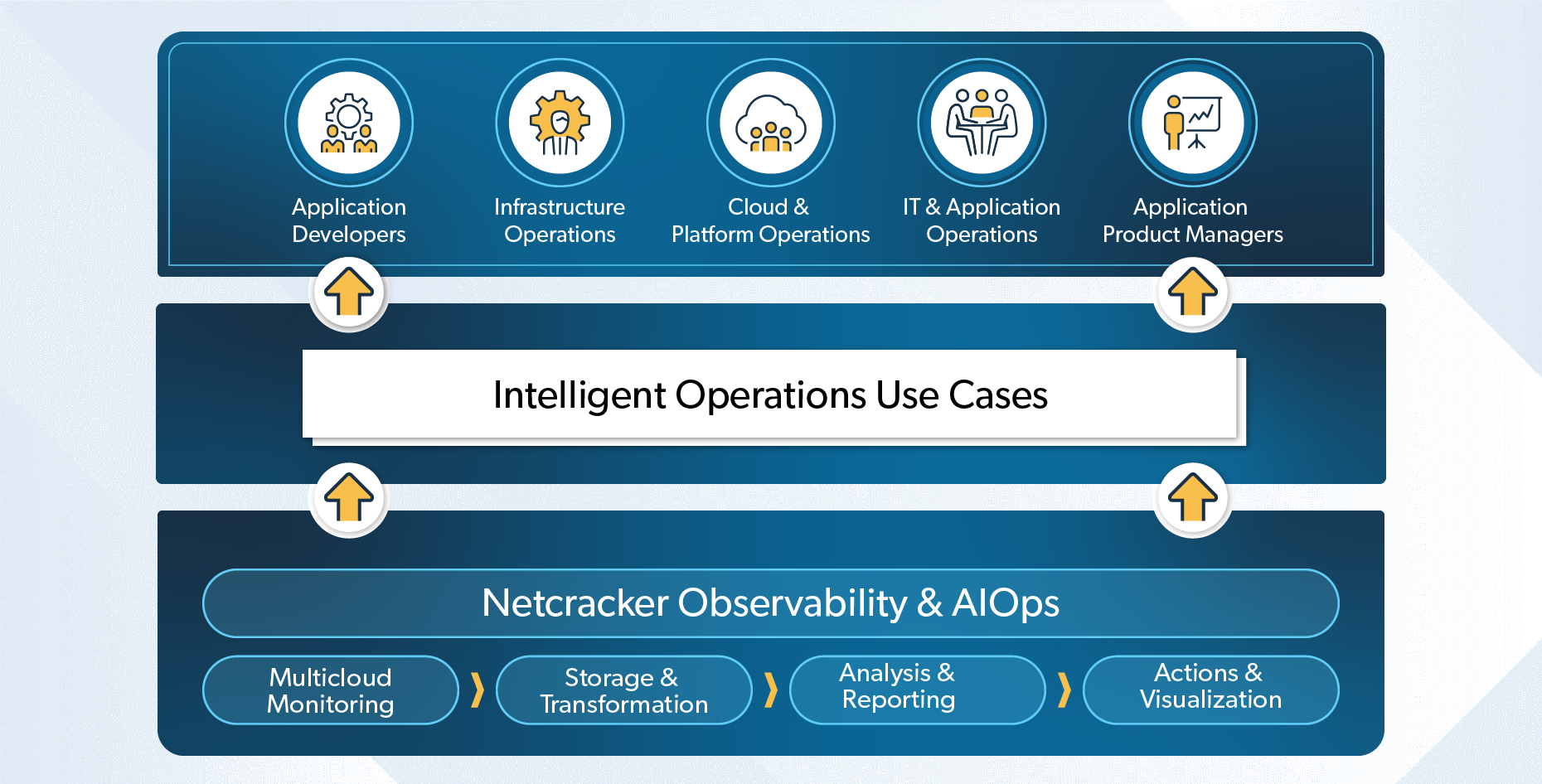 Application Developers

Infrastructure Operations

Cloud & Platform Operations

IT & Application Operations

Application Product Managers

Intelligent Operations Use Cases

Netcracker Observability & AIOps

Multicloud Monitoring

Storage & Transformation

Analysis & Reporting

Actions & Visualization